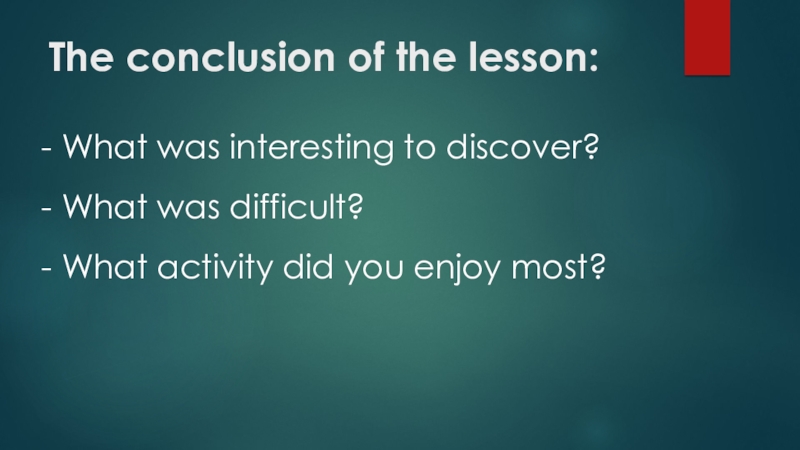 The conclusion of the lesson:

- What was interesting to discover?

- What was difficult?

- What activity did you enjoy most?